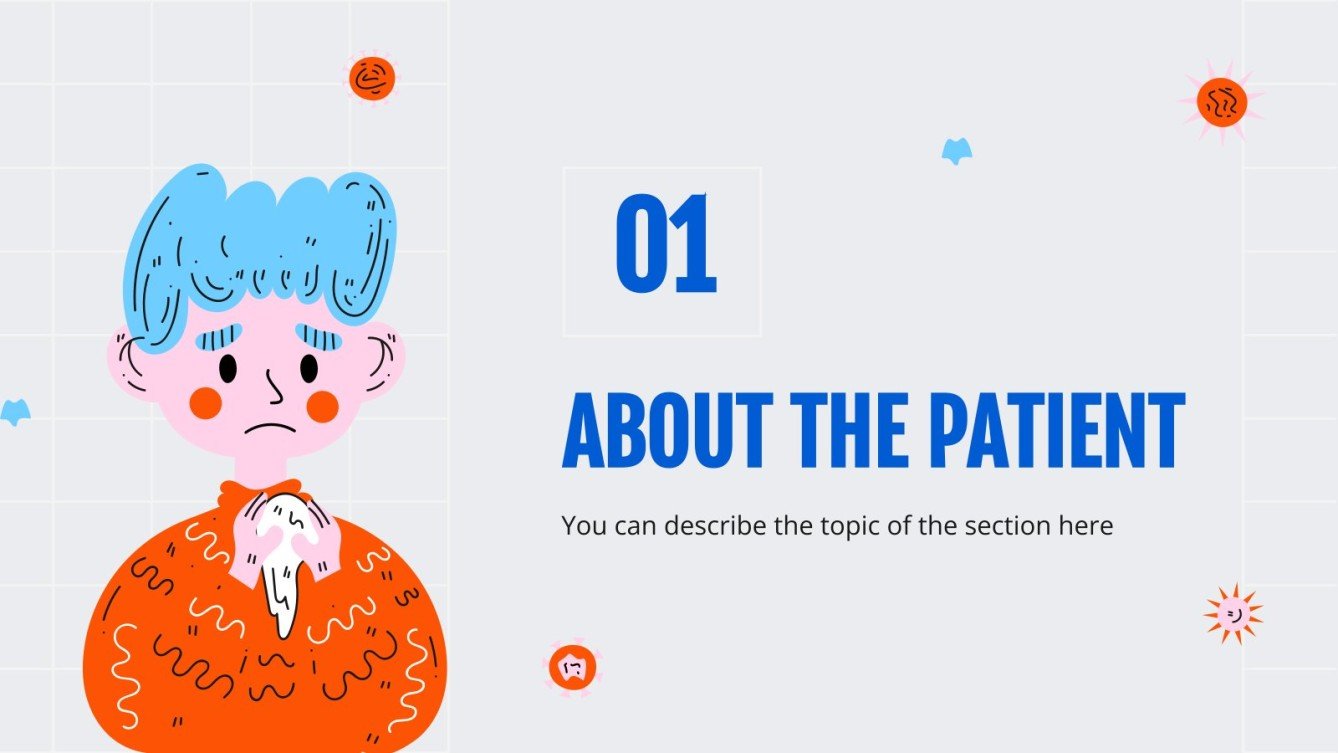 01

ABOUT THE PATIENT

You can describe the topic of the section here